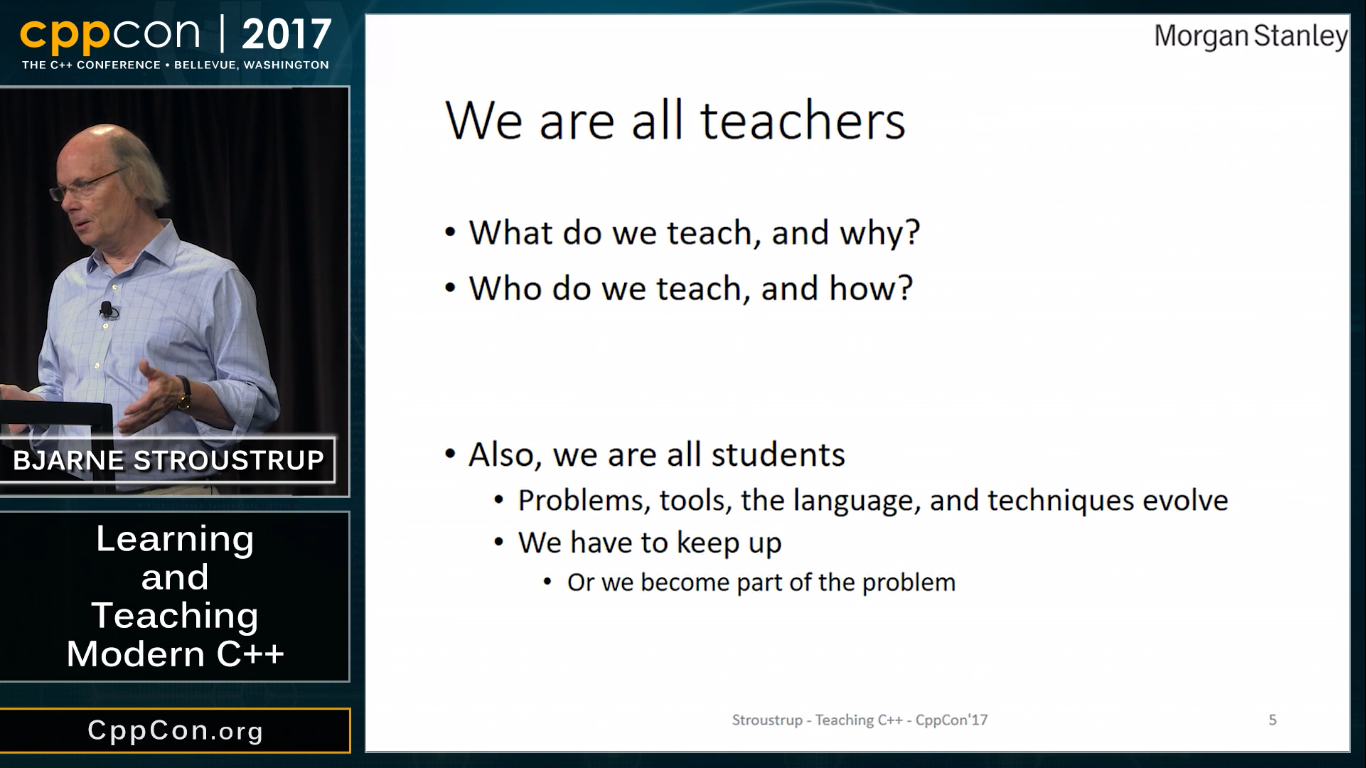 cppcon | 2017
THE C++ CONFERENCE • BELLEVUE, WASHINGTON

BJARNE STROUSTRUP

Learning and Teaching Modern C++

CppCon.org

Morgan Stanley

We are all teachers

• What do we teach, and why?
• Who do we teach, and how?

• Also, we are all students
 • Problems, tools, the language, and techniques evolve
 • We have to keep up
  • Or we become part of the problem

Stroustrup - Teaching C++ - CppCon'17

5